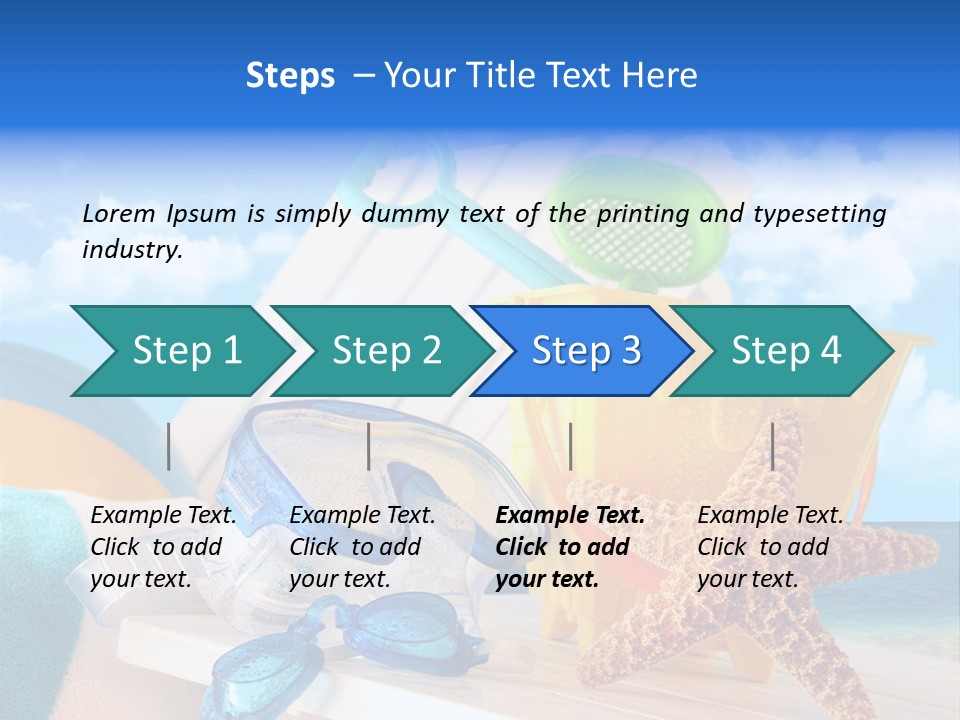 Steps – Your Title Text Here

Lorem Ipsum is simply dummy text of the printing and typesetting industry.

Step 1

Step 2

Step 3

Step 4

Example Text. Click to add your text.

Example Text. Click to add your text.

Example Text. Click to add your text.

Example Text. Click to add your text.